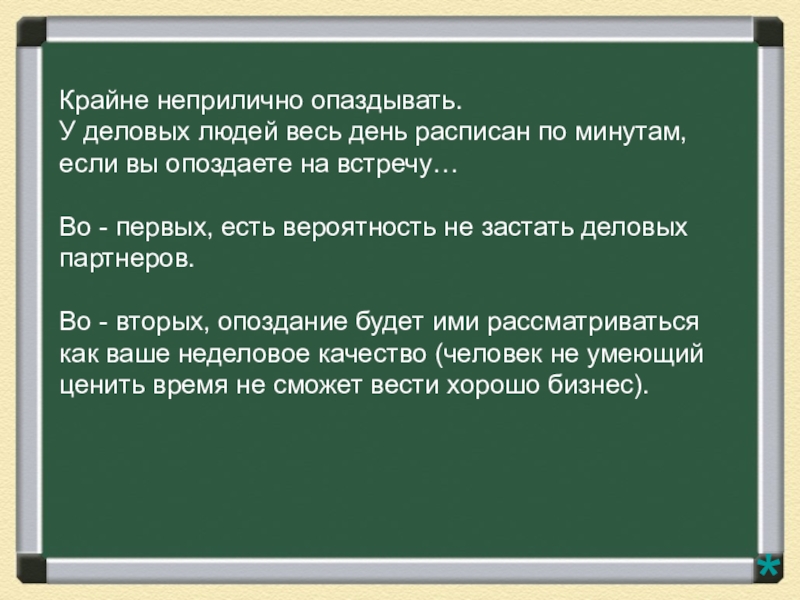 Крайне неприлично опаздывать.
У деловых людей весь день расписан по минутам, если вы опоздаете на встречу…

Во - первых, есть вероятность не застать деловых партнеров.

Во - вторых, опоздание будет ими рассматриваться как ваше неделовое качество (человек не умеющий ценить время не сможет вести хорошо бизнес).

*